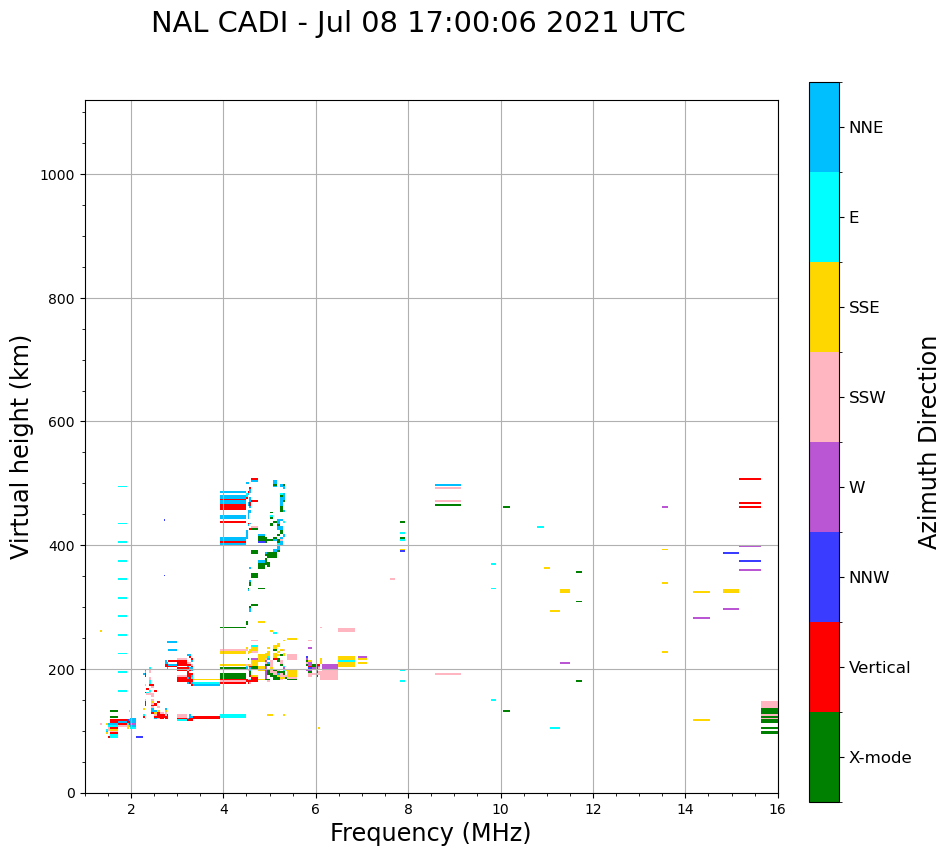 NAL CADI - Jul 08 17:00:06 2021 UTC

Virtual height (km)

1000
800
600
400
200
0

2
4
6
8
10
12
14
16

Frequency (MHz)

NNE
E
SSE
SSW
W
NNW
Vertical
X-mode

Azimuth Direction